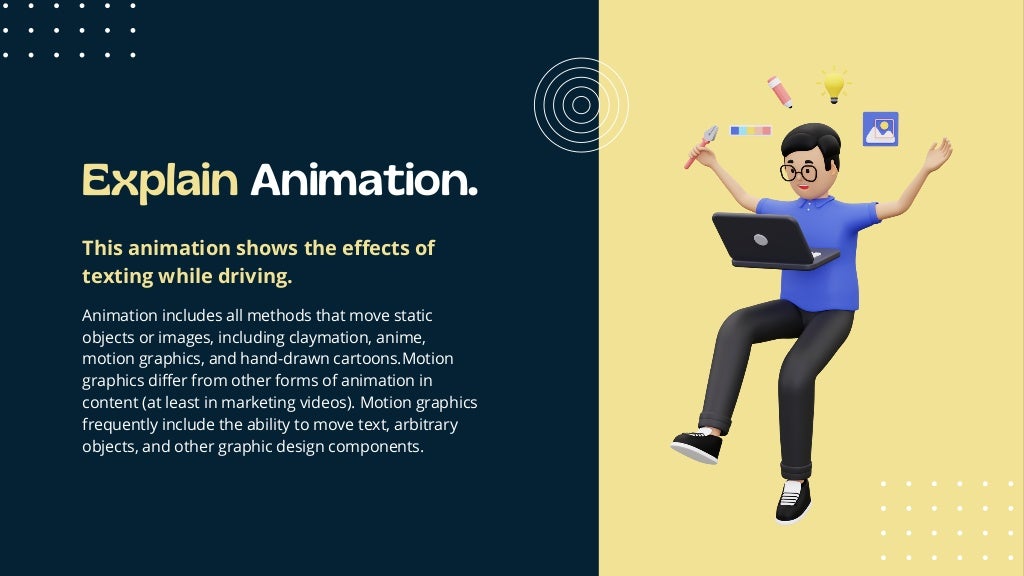 Explain Animation.

This animation shows the effects of texting while driving.

Animation includes all methods that move static objects or images, including claymation, anime, motion graphics, and hand-drawn cartoons.Motion graphics differ from other forms of animation in content (at least in marketing videos). Motion graphics frequently include the ability to move text, arbitrary objects, and other graphic design components.